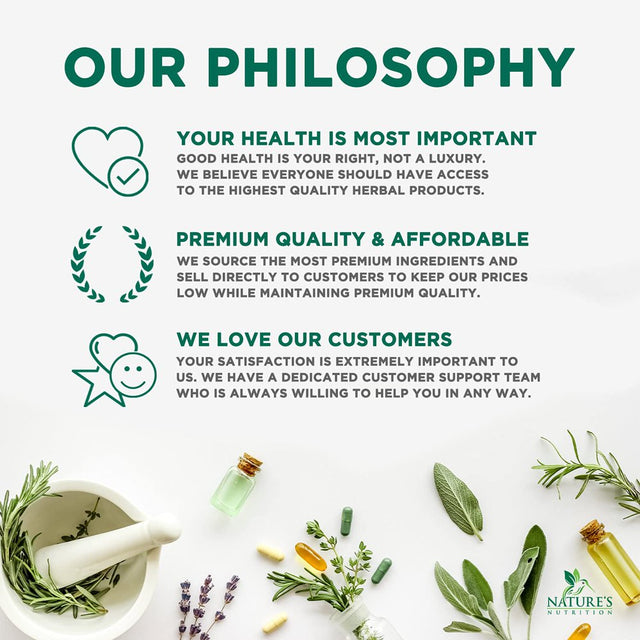 OUR PHILOSOPHY

YOUR HEALTH IS MOST IMPORTANT
GOOD HEALTH IS YOUR RIGHT, NOT A LUXURY. WE BELIEVE EVERYONE SHOULD HAVE ACCESS TO THE HIGHEST QUALITY HERBAL PRODUCTS.

PREMIUM QUALITY & AFFORDABLE
WE SOURCE THE MOST PREMIUM INGREDIENTS AND SELL DIRECTLY TO CUSTOMERS TO KEEP OUR PRICES LOW WHILE MAINTAINING PREMIUM QUALITY.

WE LOVE OUR CUSTOMERS
YOUR SATISFACTION IS EXTREMELY IMPORTANT TO US. WE HAVE A DEDICATED CUSTOMER SUPPORT TEAM WHO IS ALWAYS WILLING TO HELP YOU IN ANY WAY.

NATURE'S
NUTRITION